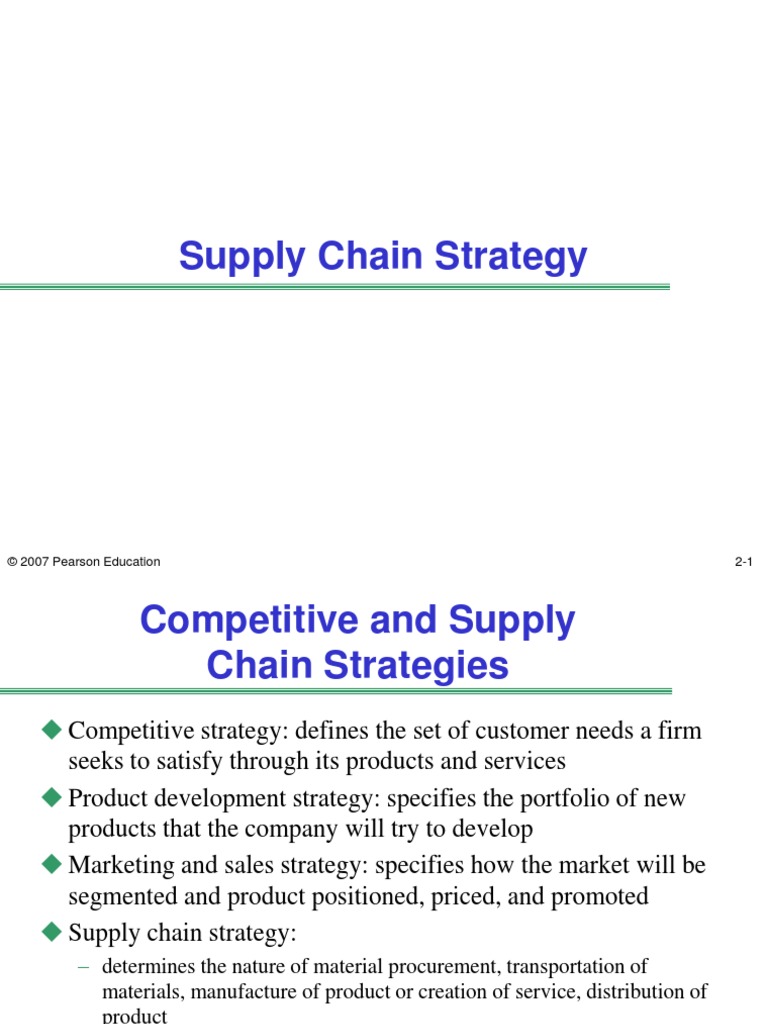 Supply Chain Strategy

© 2007 Pearson Education

2-1

Competitive and Supply Chain Strategies

◆ Competitive strategy: defines the set of customer needs a firm seeks to satisfy through its products and services

◆ Product development strategy: specifies the portfolio of new products that the company will try to develop

◆ Marketing and sales strategy: specifies how the market will be segmented and product positioned, priced, and promoted

◆ Supply chain strategy:

– determines the nature of material procurement, transportation of materials, manufacture of product or creation of service, distribution of product